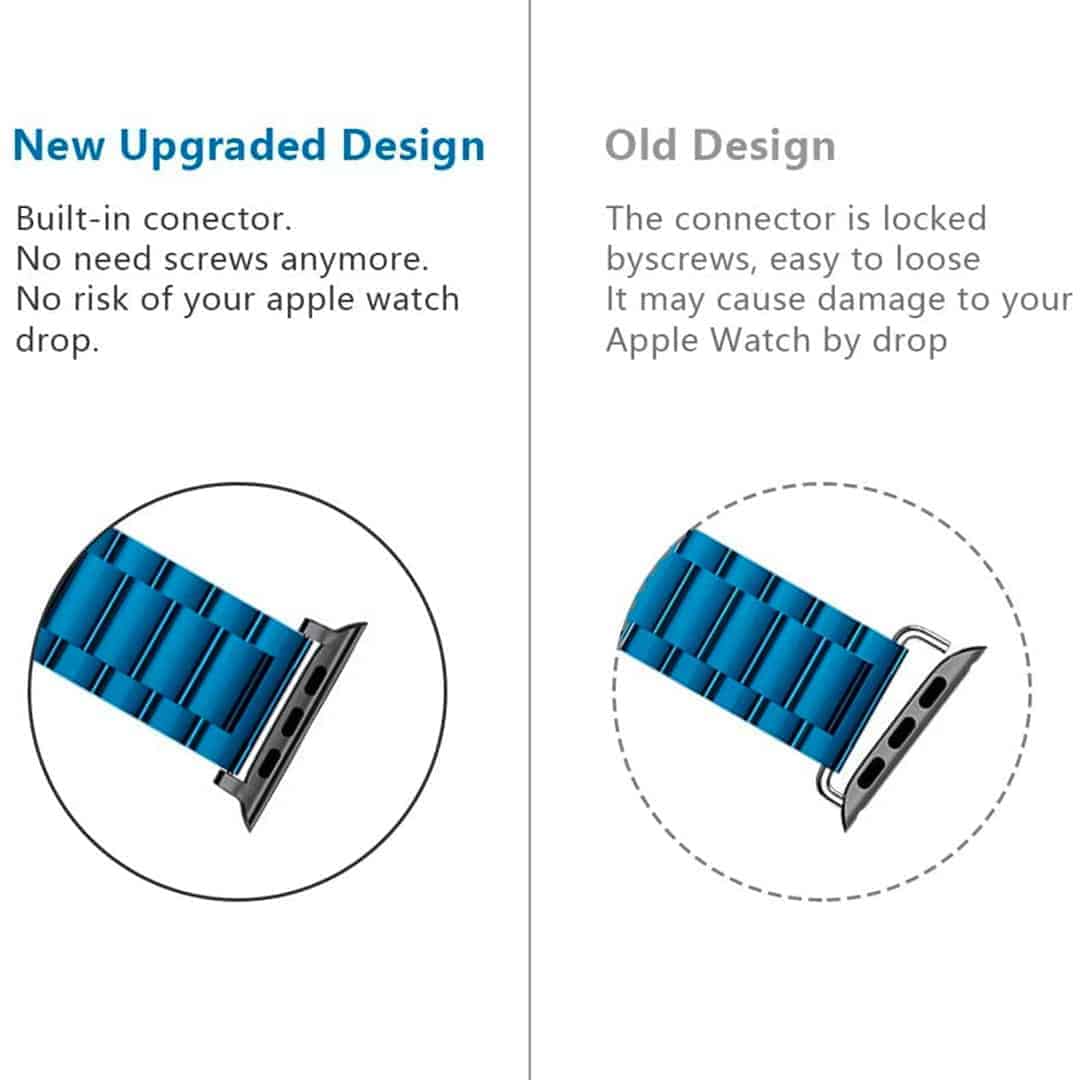 New Upgraded Design

Built-in conector.
No need screws anymore.
No risk of your apple watch drop.

Old Design

The connector is locked byscrews, easy to loose
It may cause damage to your Apple Watch by drop